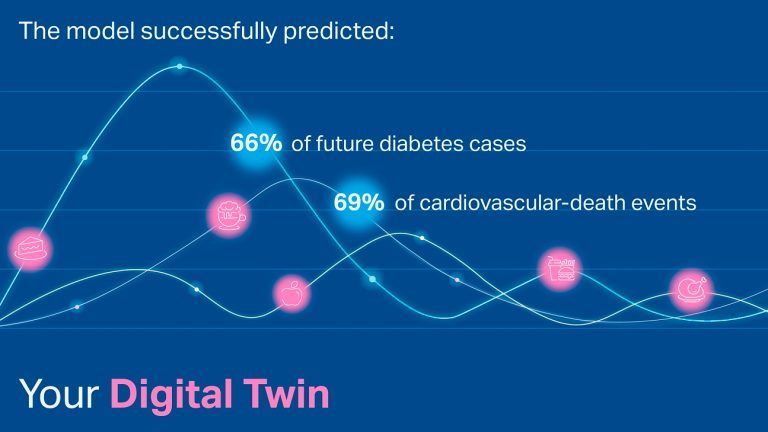 The model successfully predicted:

66% of future diabetes cases

69% of cardiovascular-death events

Your Digital Twin